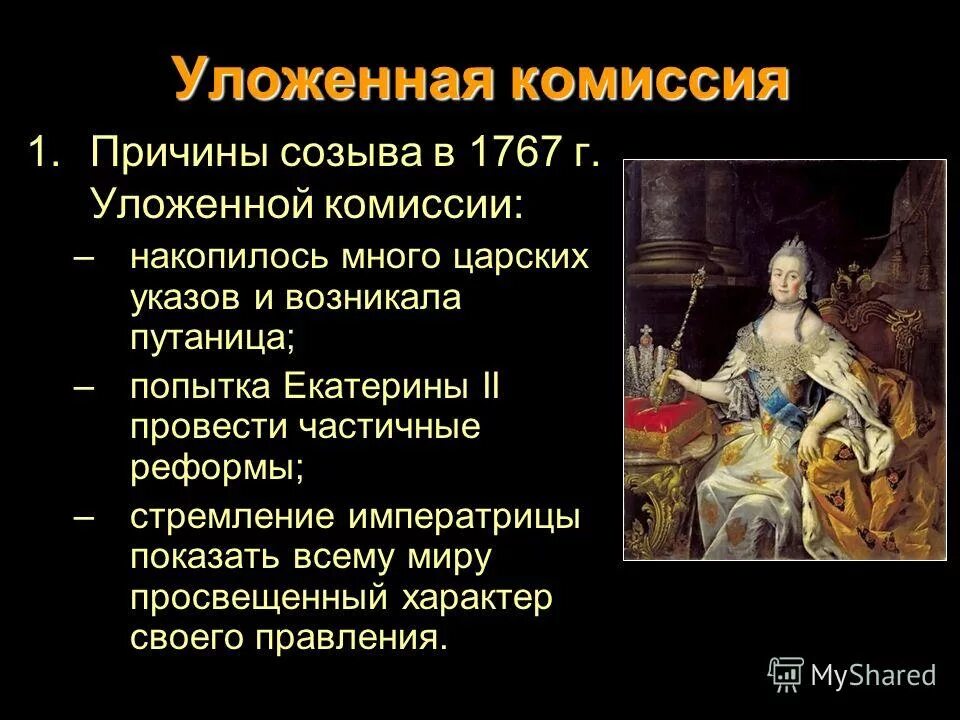 Уложенная комиссия

1. Причины созыва в 1767 г. Уложенной комиссии:
– накопилось много царских указов и возникала путаница;
– попытка Екатерины II провести частичные реформы;
– стремление императрицы показать всему миру просвещенный характер своего правления.

MyShared